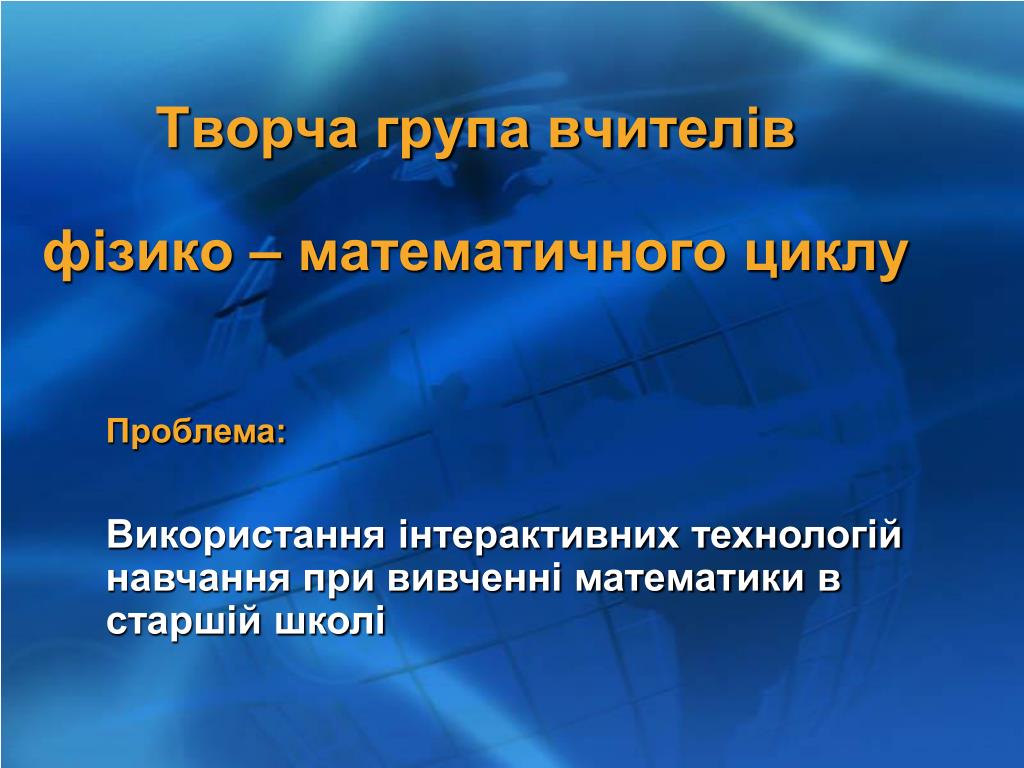 Творча група вчителів

фізико – математичного циклу

Проблема:

Використання інтерактивних технологій навчання при вивченні математики в старшій школі